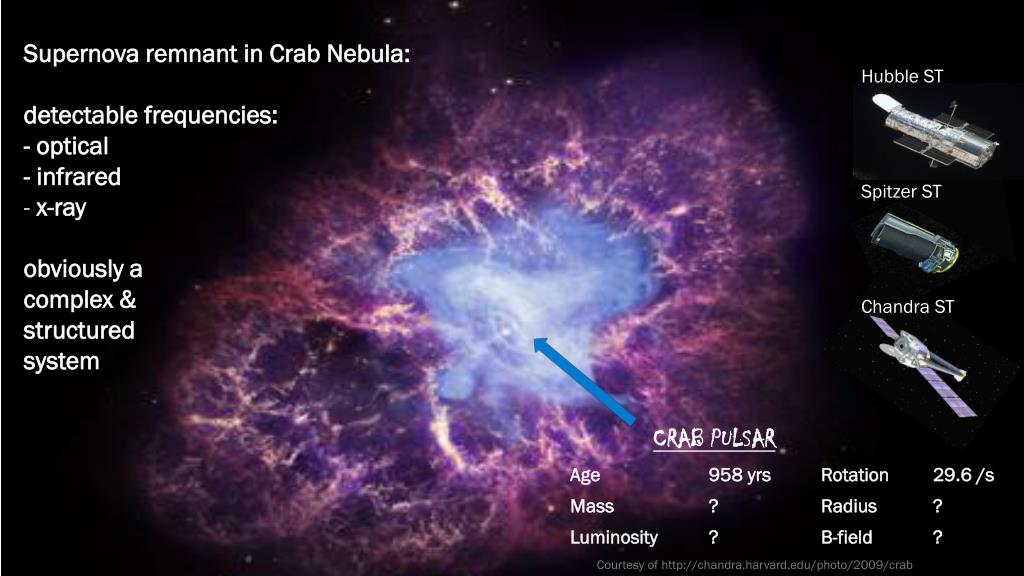 Supernova remnant in Crab Nebula:

detectable frequencies:
- optical
- infrared
- x-ray

obviously a complex & structured system

Hubble ST

Spitzer ST

Chandra ST

CRAB PULSAR

| Age | 958 yrs | Rotation | 29.6 /s |
|---|---|---|---|
| Mass | ? | Radius | ? |
| Luminosity | ? | B-field | ? |

Courtesy of http://chandra.harvard.edu/photo/2009/crab